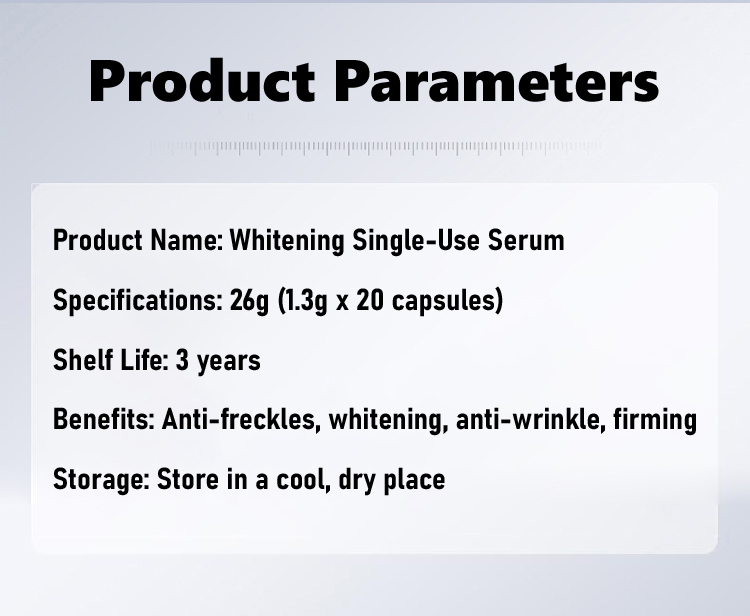 Product Parameters

Product Name: Whitening Single-Use Serum

Specifications: 26g (1.3g x 20 capsules)

Shelf Life: 3 years

Benefits: Anti-freckles, whitening, anti-wrinkle, firming

Storage: Store in a cool, dry place